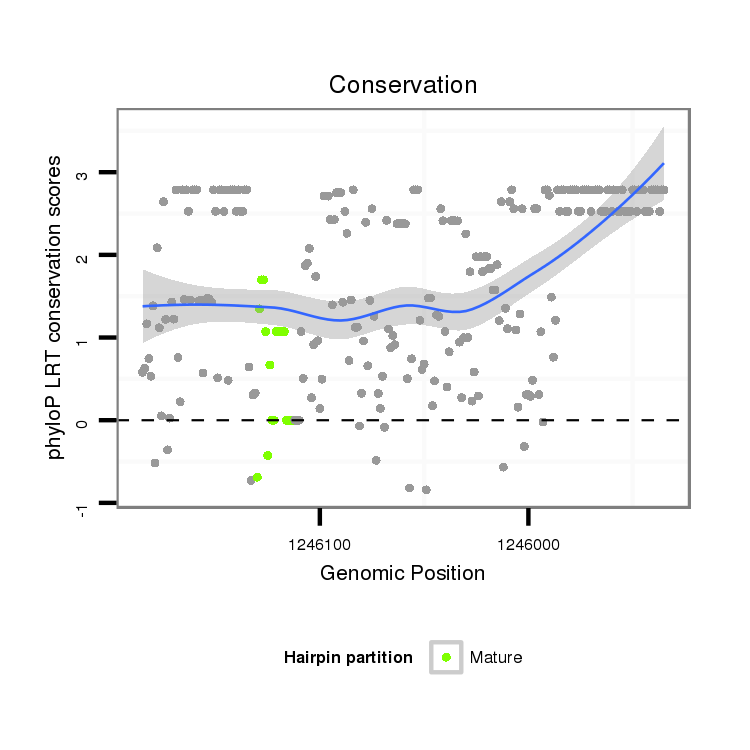 Conservation

phyloP LRT conservation scores

3
2
1
0
-1

1246100
1246000

Genomic Position

Hairpin partition
Mature